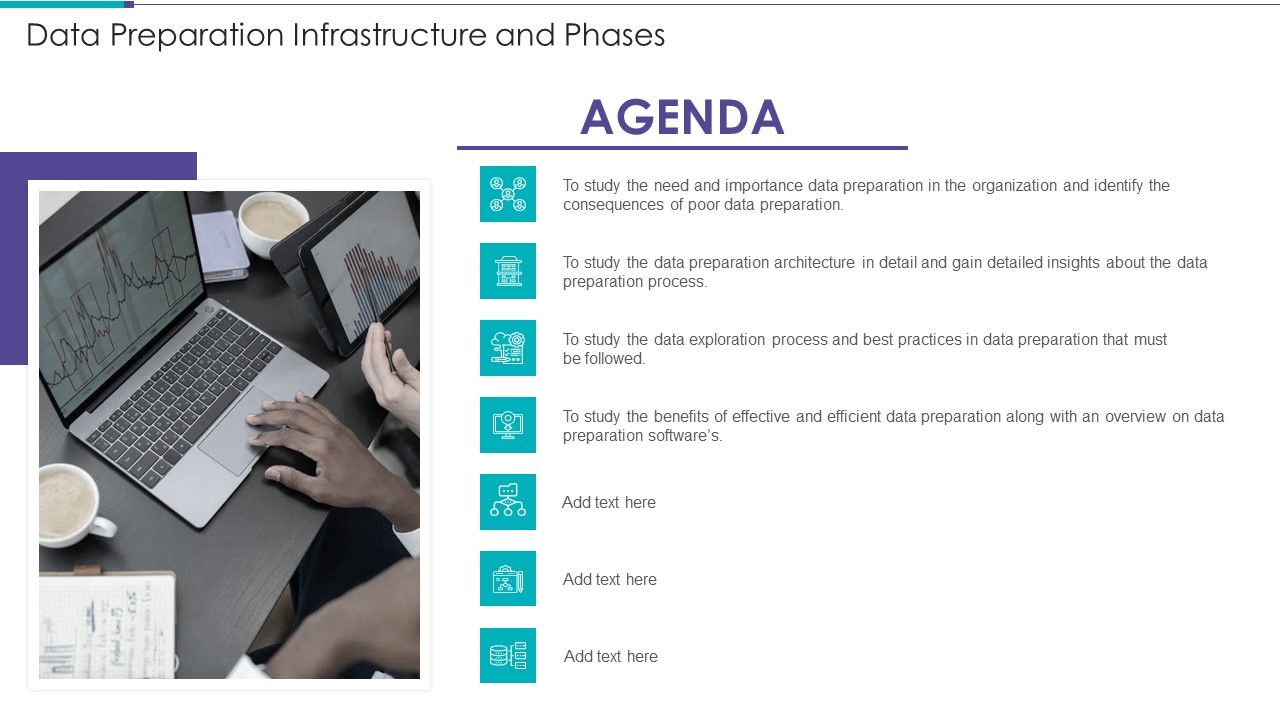 Data Preparation Infrastructure and Phases

AGENDA

To study the need and importance data preparation in the organization and identify the consequences of poor data preparation.

To study the data preparation architecture in detail and gain detailed insights about the data preparation process.

To study the data exploration process and best practices in data preparation that must be followed.

To study the benefits of effective and efficient data preparation along with an overview on data preparation software's.

Add text here

Add text here

Add text here